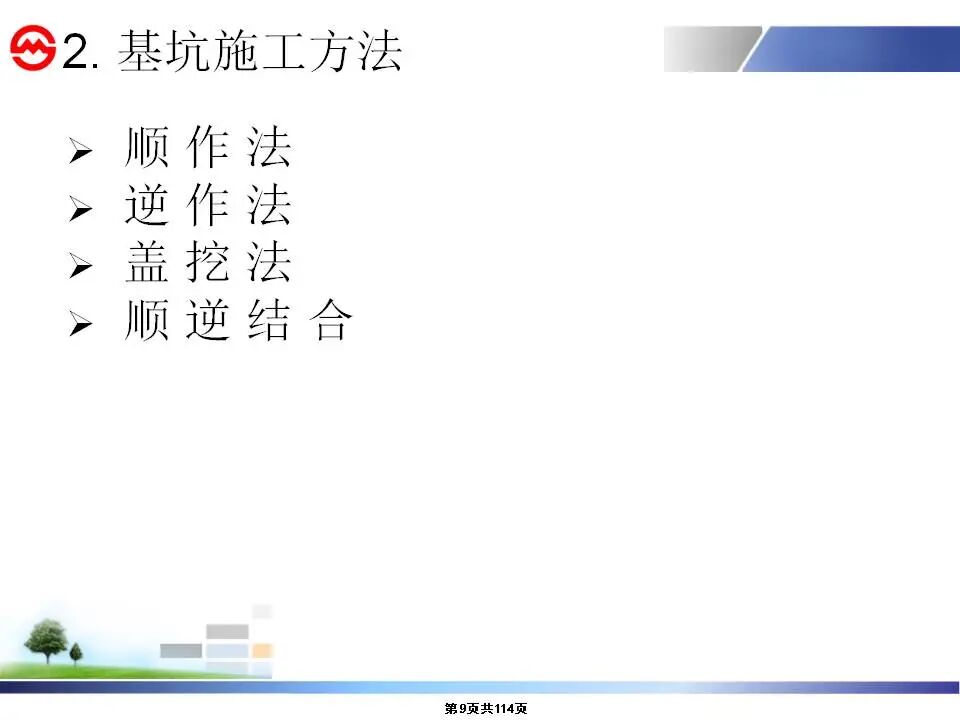 2. 基坑施工方法

➢ 顺 作 法
➢ 逆 作 法
➢ 盖 挖 法
➢ 顺 逆 结 合

第9页共114页